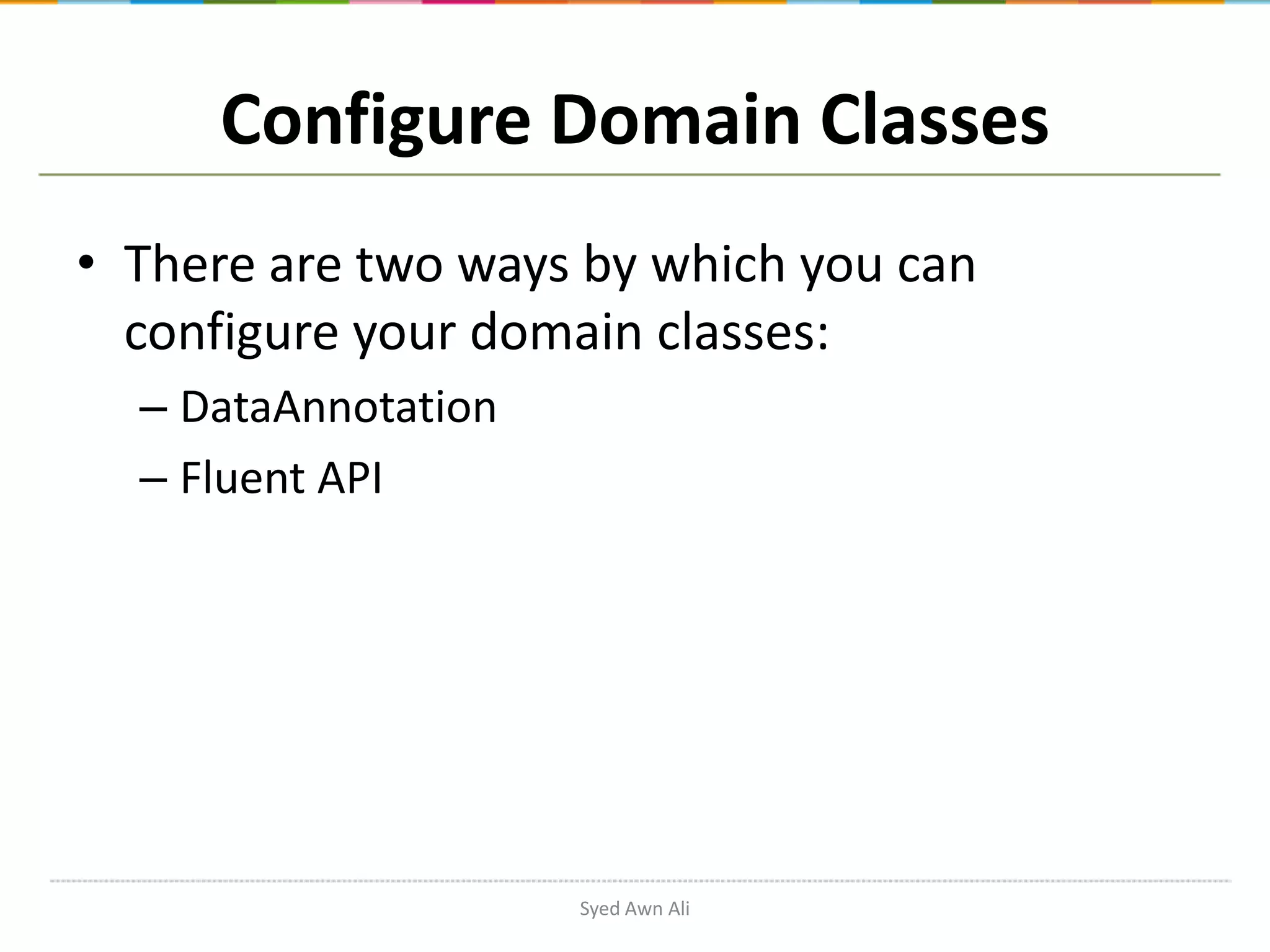 Configure Domain Classes

• There are two ways by which you can configure your domain classes:
– DataAnnotation
– Fluent API

Syed Awn Ali